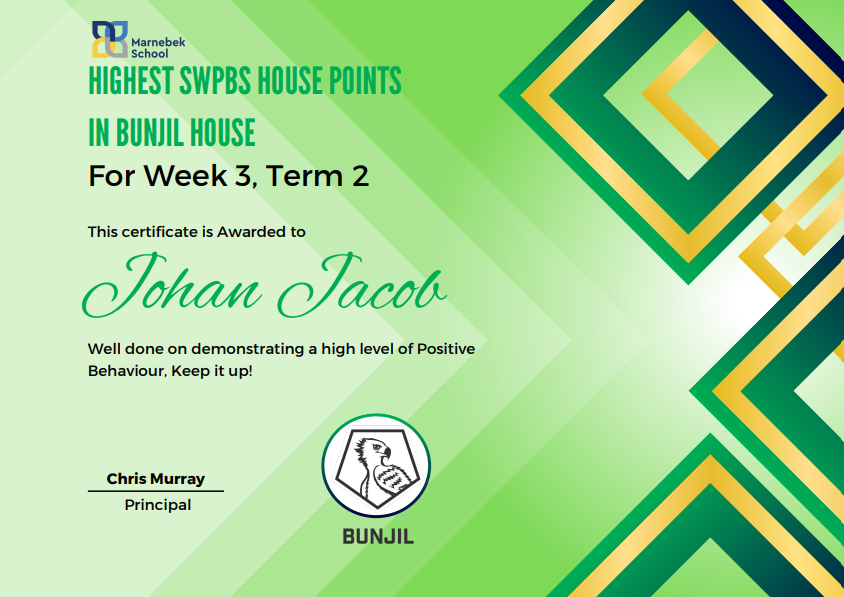 Marnebek School

HIGHEST SWPBS HOUSE POINTS IN BUNJIL HOUSE

For Week 3, Term 2

This certificate is Awarded to

Johan Jacob

Well done on demonstrating a high level of Positive Behaviour, Keep it up!

Chris Murray
Principal

BUNJIL